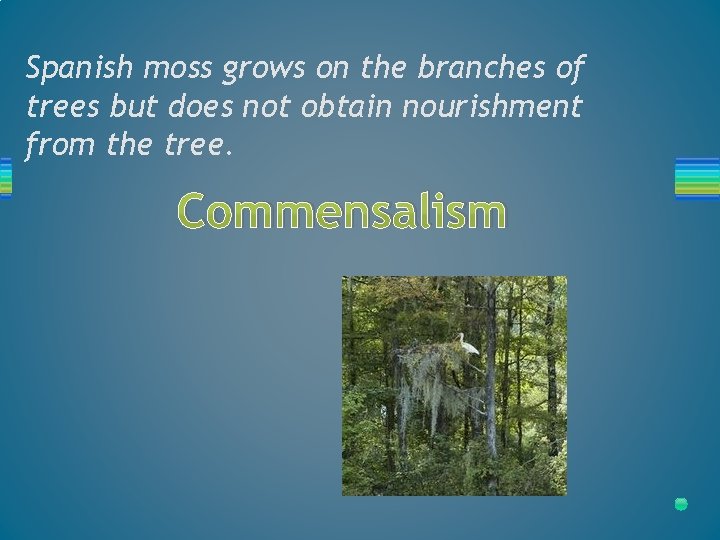 Spanish moss grows on the branches of trees but does not obtain nourishment from the tree.

Commensalism